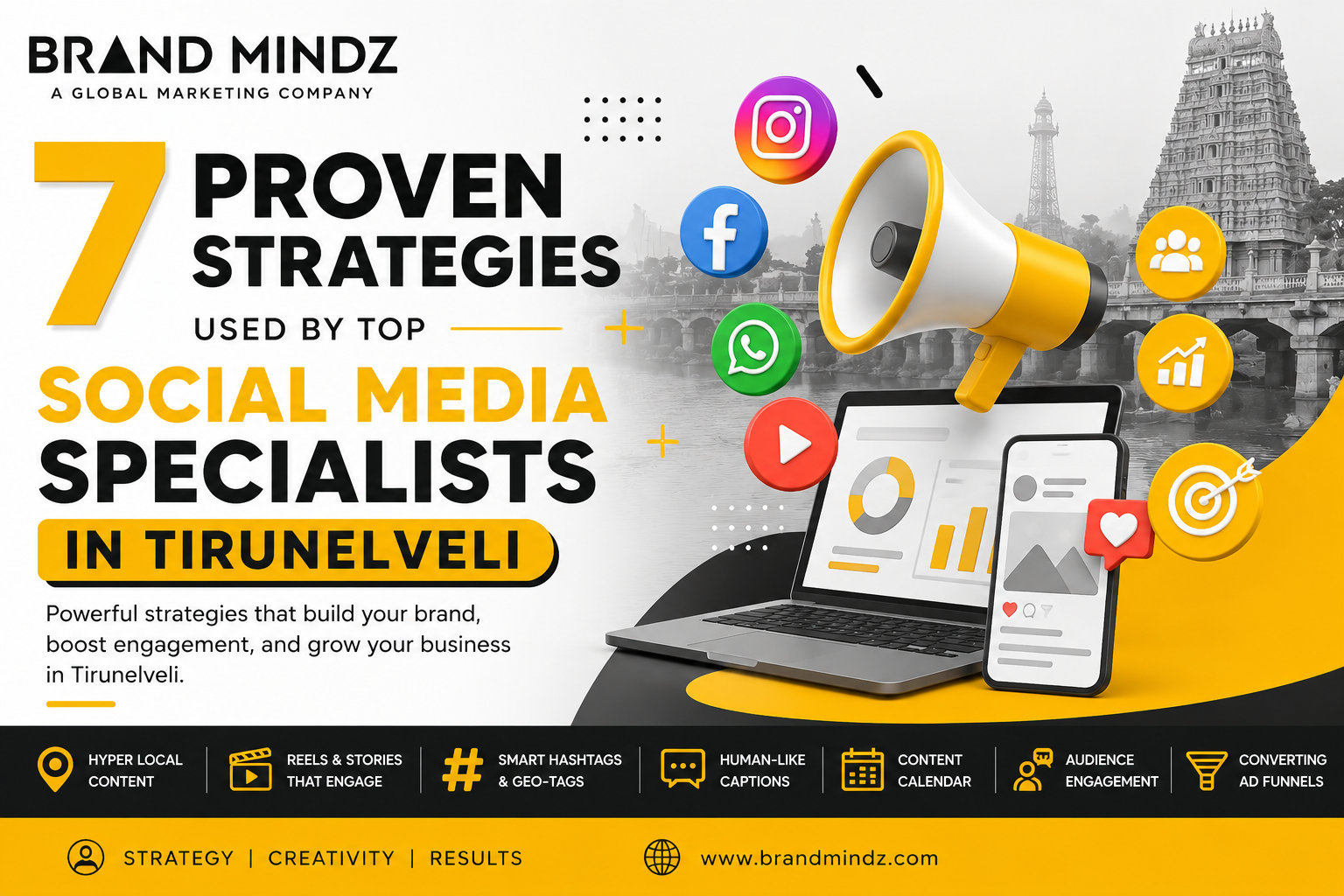 BRAND MINDZ
A GLOBAL MARKETING COMPANY

7 PROVEN STRATEGIES
USED BY TOP
SOCIAL MEDIA SPECIALISTS
IN TIRUNELVELI

Powerful strategies that build your brand, boost engagement, and grow your business in Tirunelveli.

HYPER LOCAL CONTENT
REELS & STORIES THAT ENGAGE
SMART HASHTAGS & GEO-TAGS
HUMAN-LIKE CAPTIONS
CONTENT CALENDAR
AUDIENCE ENGAGEMENT
CONVERTING AD FUNNELS

STRATEGY | CREATIVITY | RESULTS
www.brandmindz.com